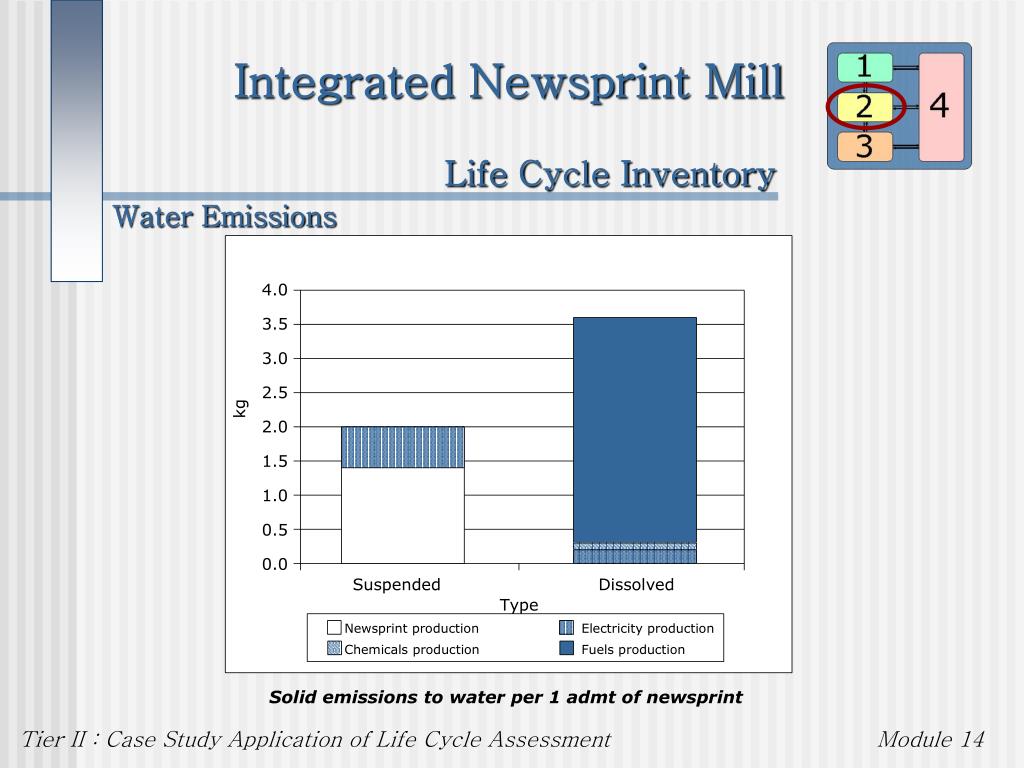 Integrated Newsprint Mill

1
2
3
4

Life Cycle Inventory

Water Emissions

4.0
3.5
3.0
2.5
2.0
1.5
1.0
0.5
0.0

kg

Suspended
Dissolved

Type

Newsprint production
Electricity production
Chemicals production
Fuels production

Solid emissions to water per 1 admt of newsprint

Tier II : Case Study Application of Life Cycle Assessment

Module 14